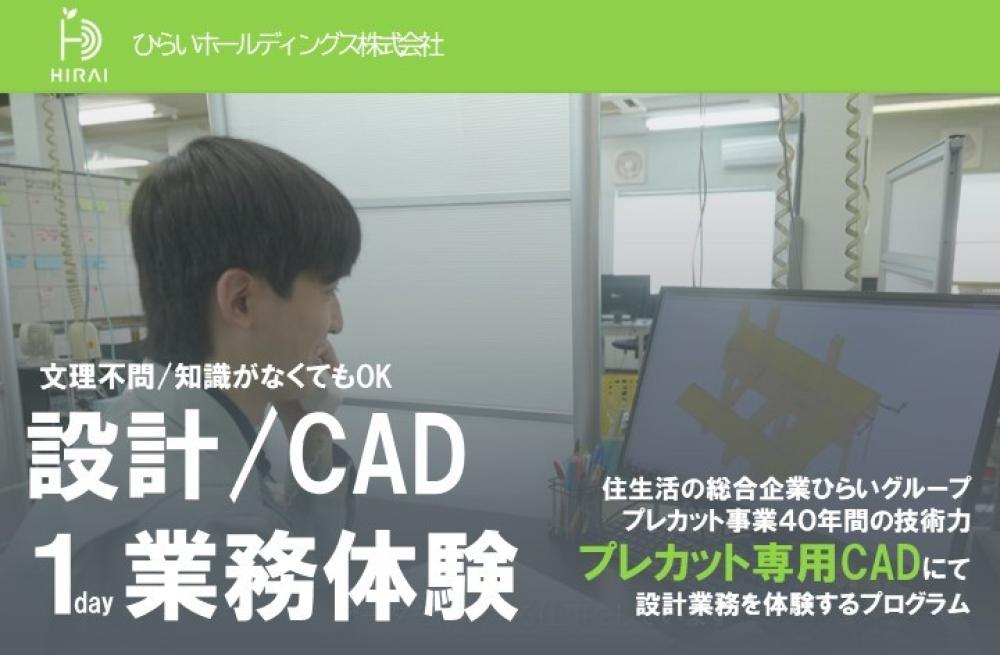 HIRAI

ひらいホールディングス株式会社

文理不問/知識がなくてもOK

設計/CAD

1day 業務体験

住生活の総合企業ひらいグループ
プレカット事業40年間の技術力
プレカット専用CADにて
設計業務を体験するプログラム